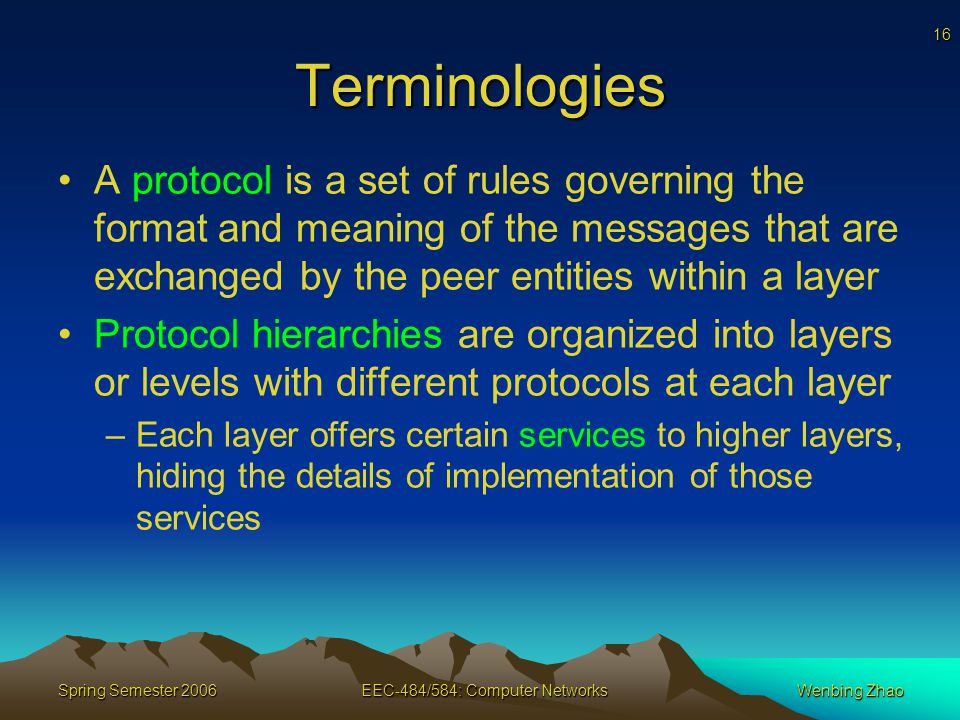 16

Terminologies

• A protocol is a set of rules governing the format and meaning of the messages that are exchanged by the peer entities within a layer

• Protocol hierarchies are organized into layers or levels with different protocols at each layer

– Each layer offers certain services to higher layers, hiding the details of implementation of those services

Spring Semester 2006

EEC-484/584: Computer Networks

Wenbing Zhao